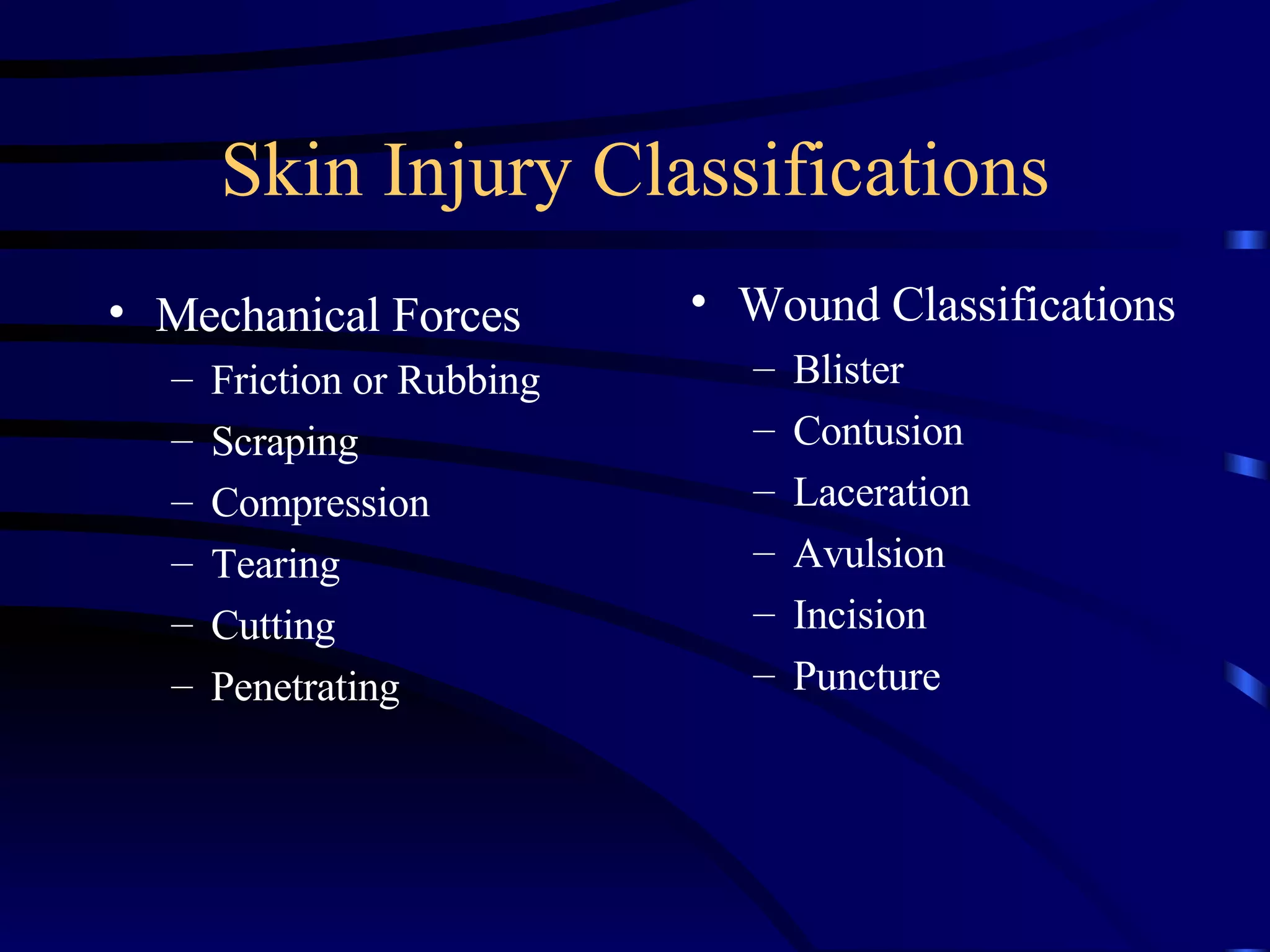 Skin Injury Classifications

• Mechanical Forces
– Friction or Rubbing
– Scraping
– Compression
– Tearing
– Cutting
– Penetrating

• Wound Classifications
– Blister
– Contusion
– Laceration
– Avulsion
– Incision
– Puncture